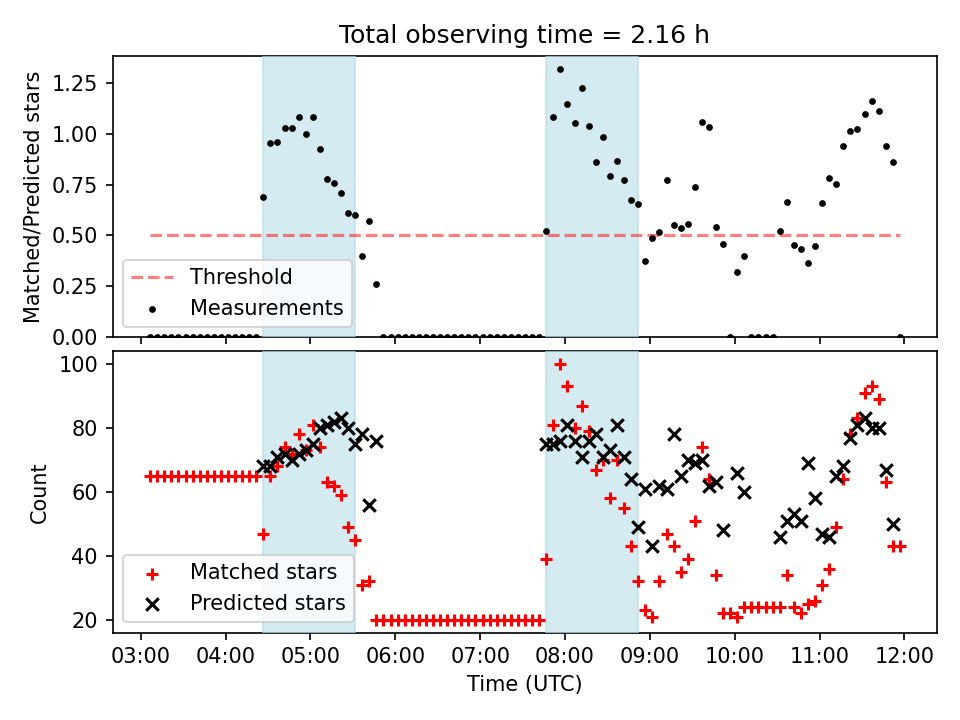 Total observing time = 2.16 h

Matched/Predicted stars

1.25
1.00
0.75
0.50
0.25
0.00

Threshold
Measurements

Count

100
80
60
40
20

Matched stars
Predicted stars

03:00 04:00 05:00 06:00 07:00 08:00 09:00 10:00 11:00 12:00

Time (UTC)